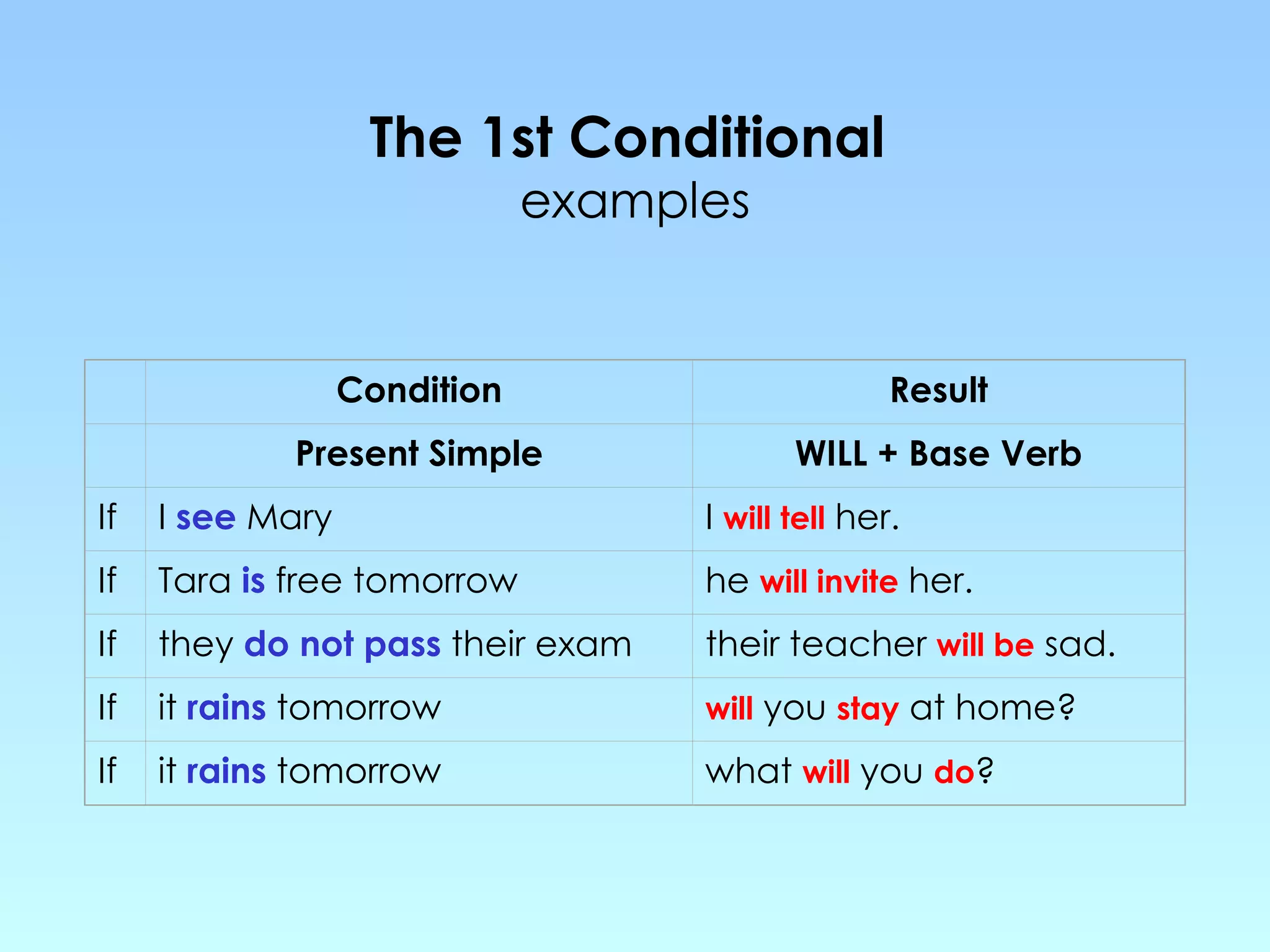 The 1st Conditional
examples

| | Condition | Result |
|---|---|---|
| | Present Simple | WILL + Base Verb |
| If | I see Mary | I will tell her. |
| If | Tara is free tomorrow | he will invite her. |
| If | they do not pass their exam | their teacher will be sad. |
| If | it rains tomorrow | will you stay at home? |
| If | it rains tomorrow | what will you do? |